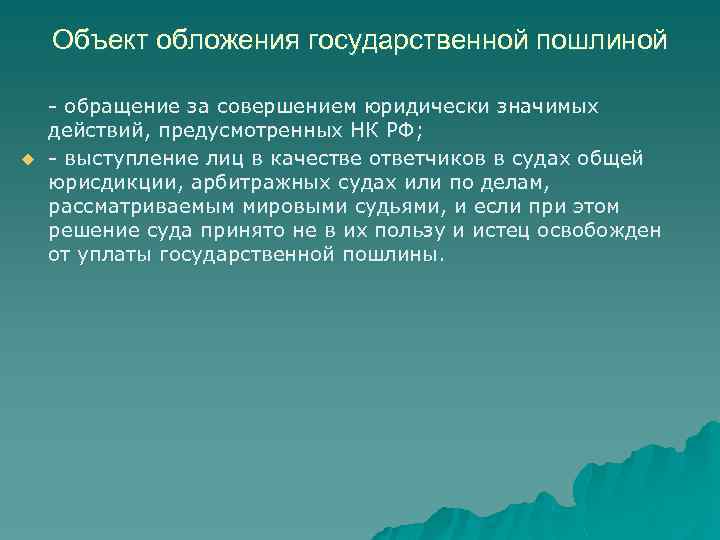 Объект обложения государственной пошлиной

- обращение за совершением юридически значимых действий, предусмотренных НК РФ;

- выступление лиц в качестве ответчиков в судах общей юрисдикции, арбитражных судах или по делам, рассматриваемым мировыми судьями, и если при этом решение суда принято не в их пользу и истец освобожден от уплаты государственной пошлины.